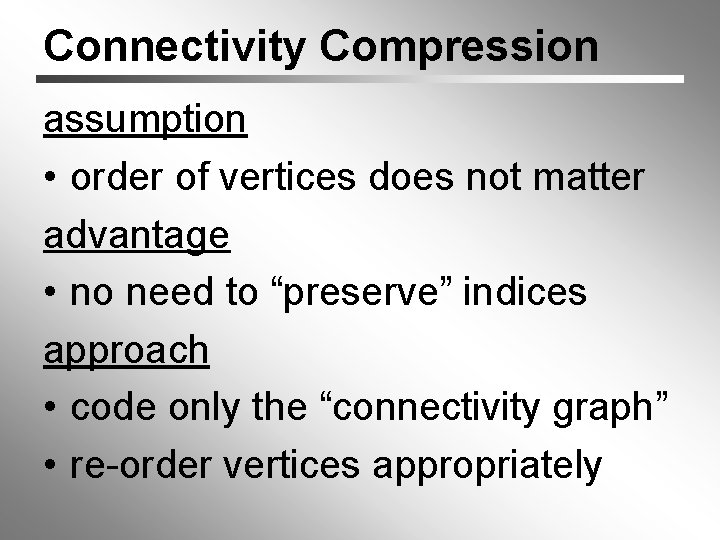 Connectivity Compression

assumption

• order of vertices does not matter

advantage

• no need to “preserve” indices

approach

• code only the “connectivity graph”

• re-order vertices appropriately